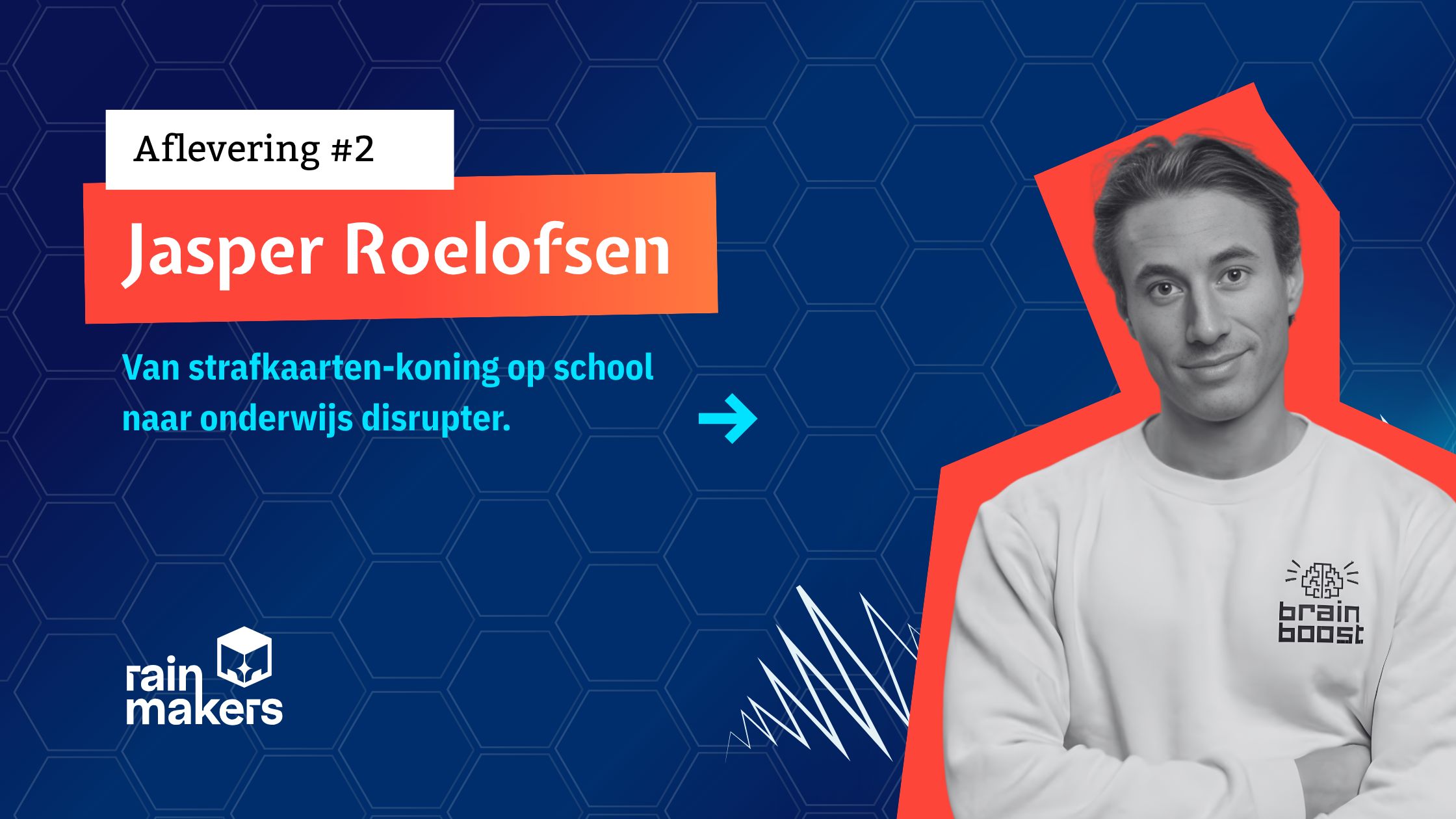 Aflevering #2

Jasper Roelofsen

Van strafkaarten-koning op school naar onderwijs disrupter.

rain makers

brain boost